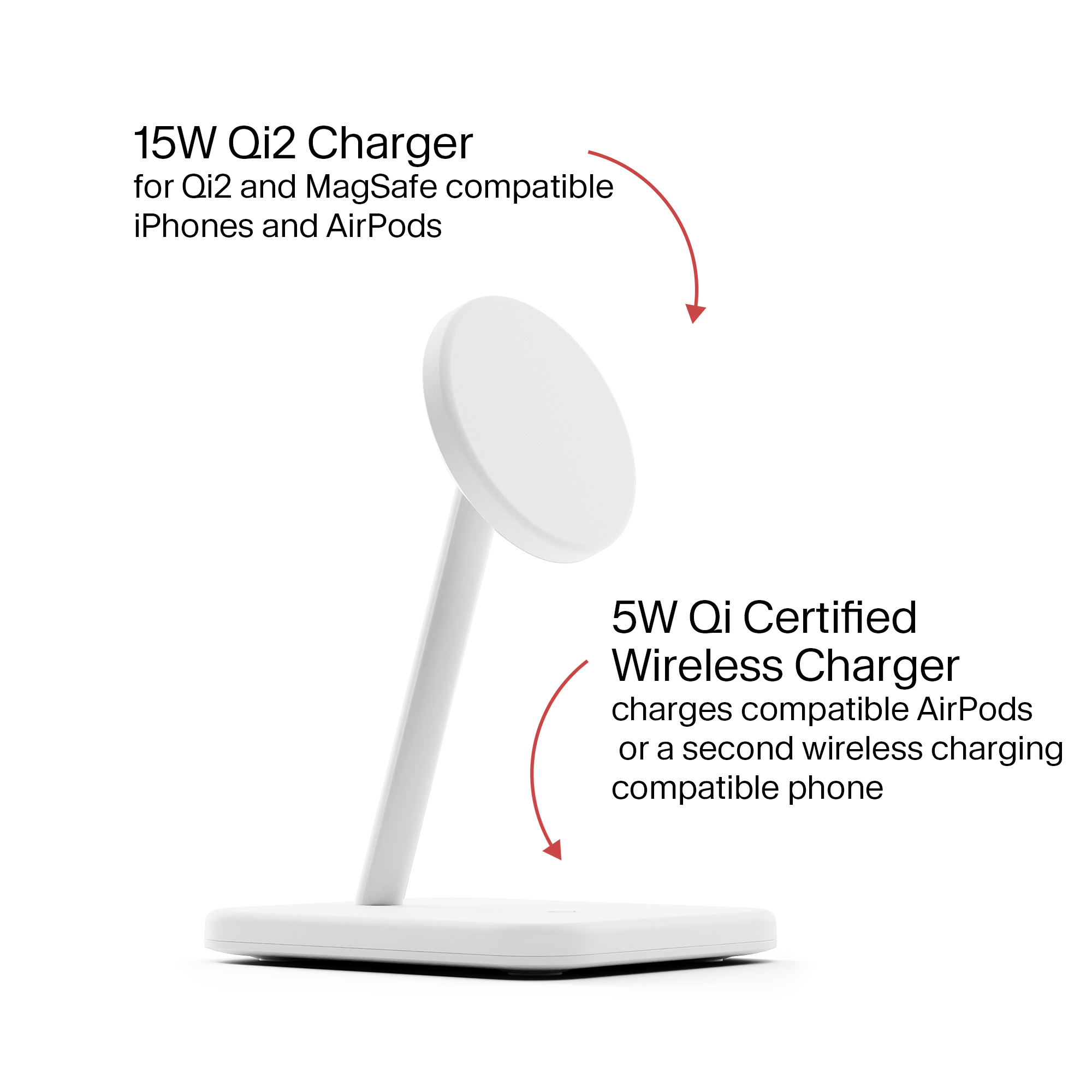 15W Qi2 Charger
for Qi2 and MagSafe compatible iPhones and AirPods

5W Qi Certified Wireless Charger
charges compatible AirPods or a second wireless charging compatible phone